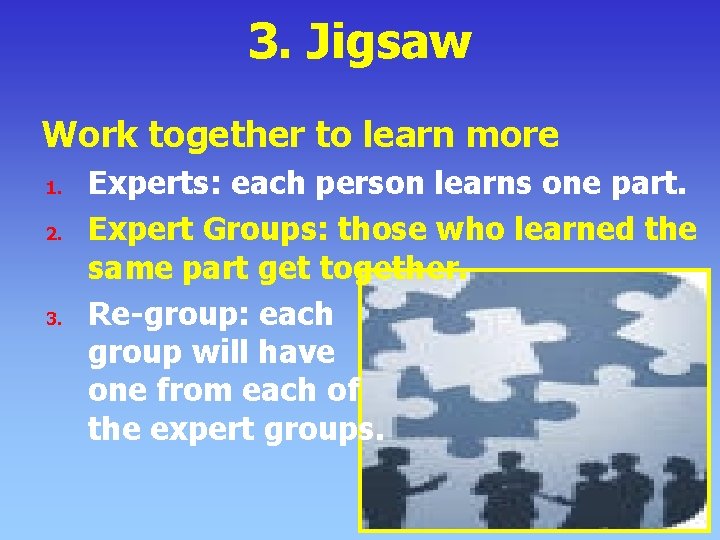 3. Jigsaw

Work together to learn more

1. Experts: each person learns one part.
2. Expert Groups: those who learned the same part get together.
3. Re-group: each group will have one from each of the expert groups.